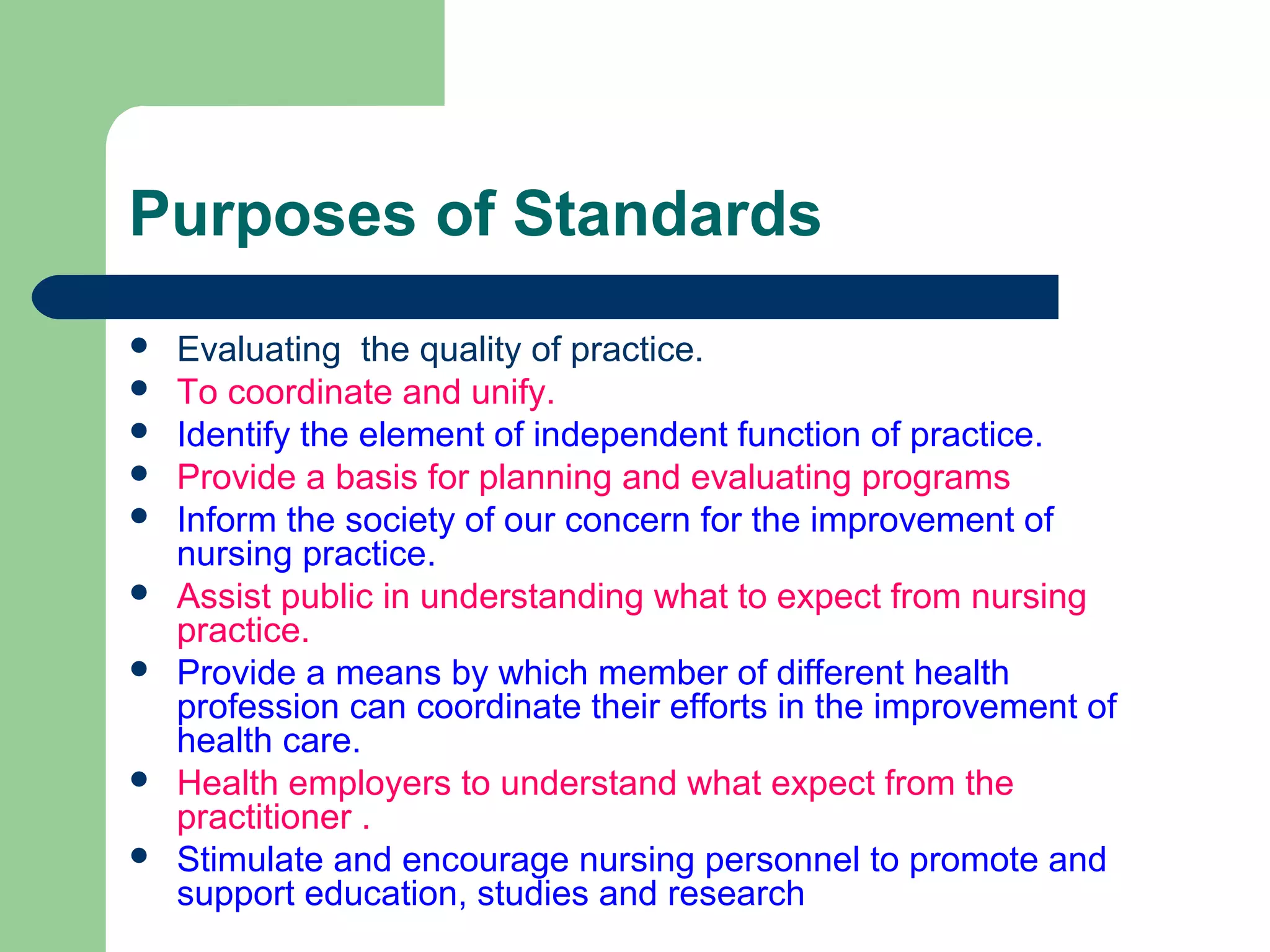 Purposes of Standards

- Evaluating the quality of practice.
- To coordinate and unify.
- Identify the element of independent function of practice.
- Provide a basis for planning and evaluating programs
- Inform the society of our concern for the improvement of nursing practice.
- Assist public in understanding what to expect from nursing practice.
- Provide a means by which member of different health profession can coordinate their efforts in the improvement of health care.
- Health employers to understand what expect from the practitioner .
- Stimulate and encourage nursing personnel to promote and support education, studies and research